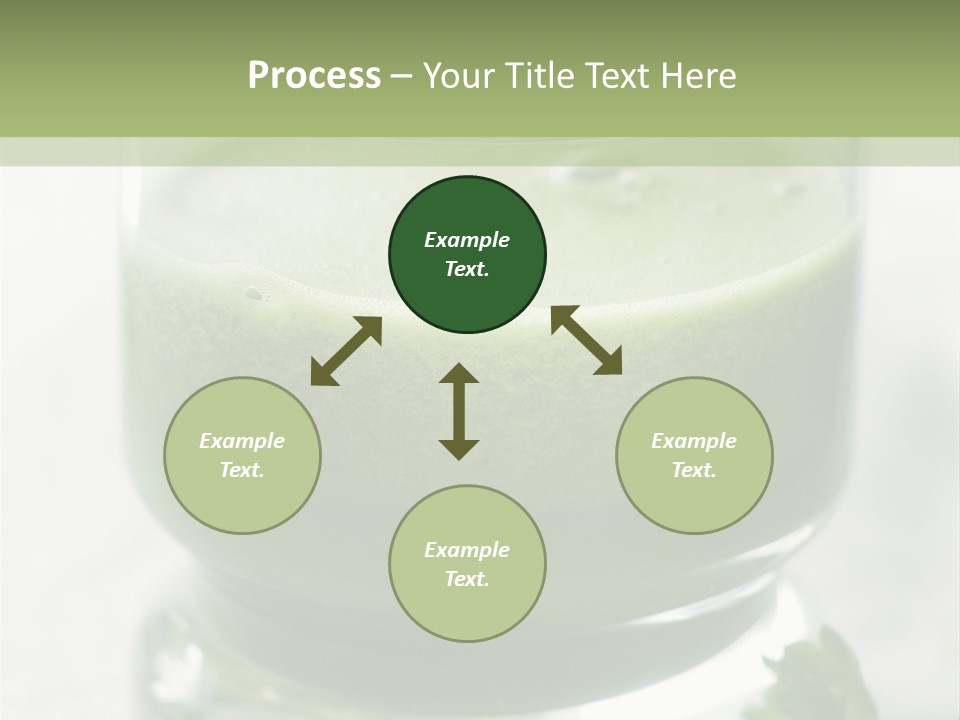 Process – Your Title Text Here

Example Text.

Example Text.

Example Text.

Example Text.